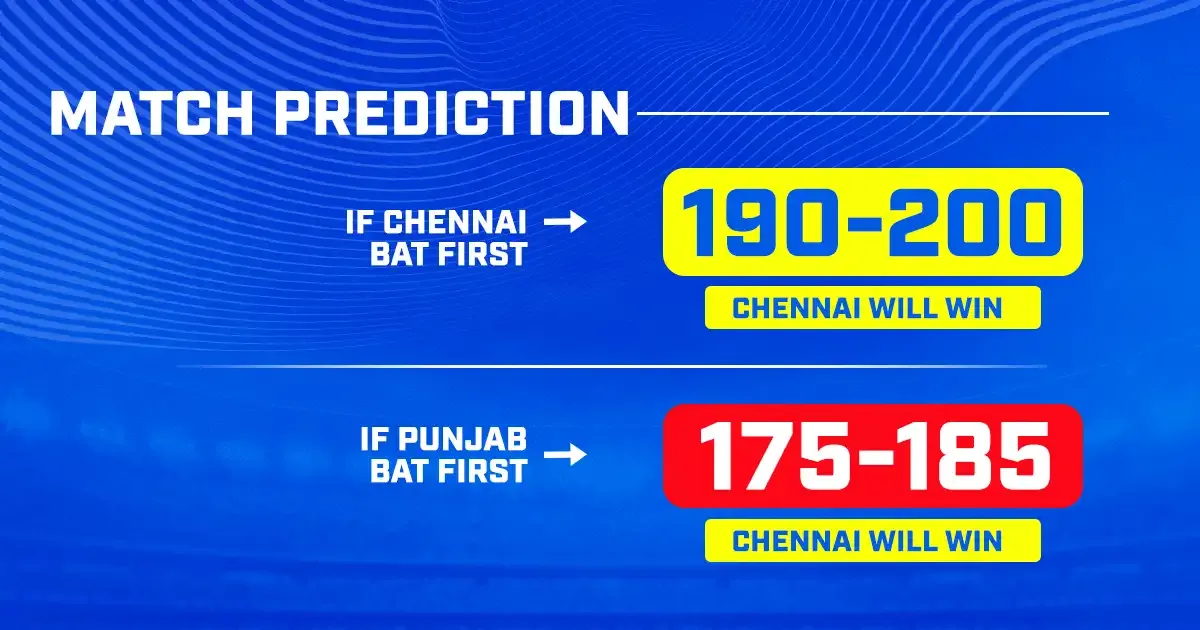 MATCH PREDICTION

IF CHENNAI BAT FIRST →

190-200

CHENNAI WILL WIN

IF PUNJAB BAT FIRST →

175-185

CHENNAI WILL WIN